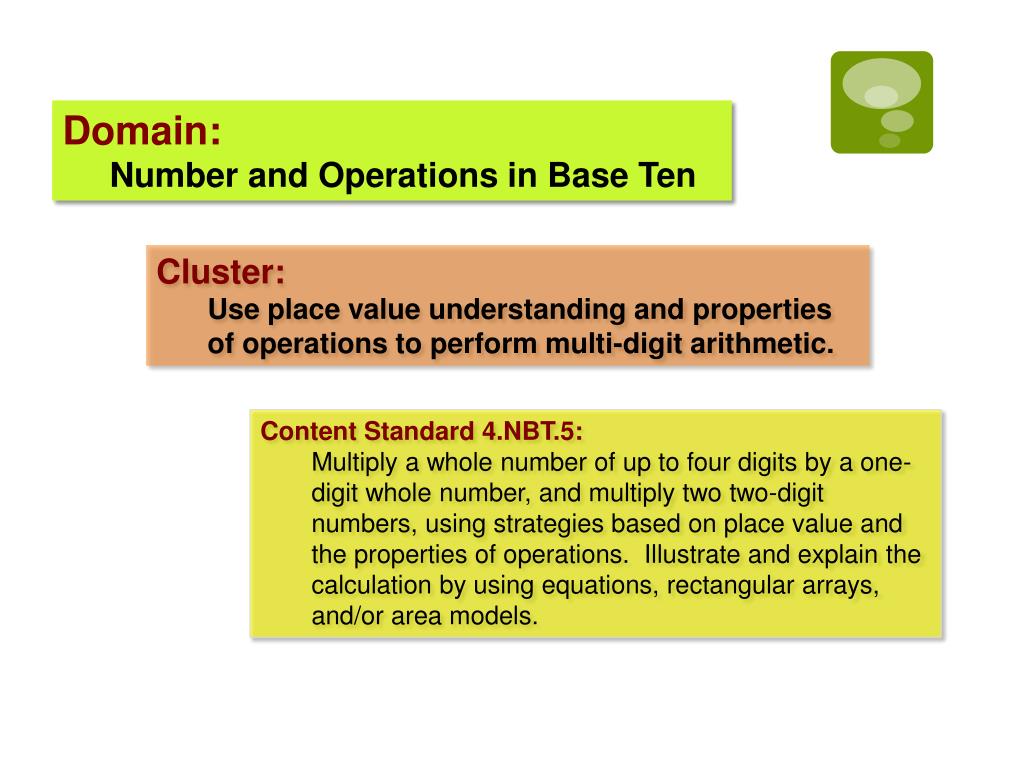 Domain:
Number and Operations in Base Ten

Cluster:
Use place value understanding and properties of operations to perform multi-digit arithmetic.

Content Standard 4.NBT.5:
Multiply a whole number of up to four digits by a one-digit whole number, and multiply two two-digit numbers, using strategies based on place value and the properties of operations. Illustrate and explain the calculation by using equations, rectangular arrays, and/or area models.